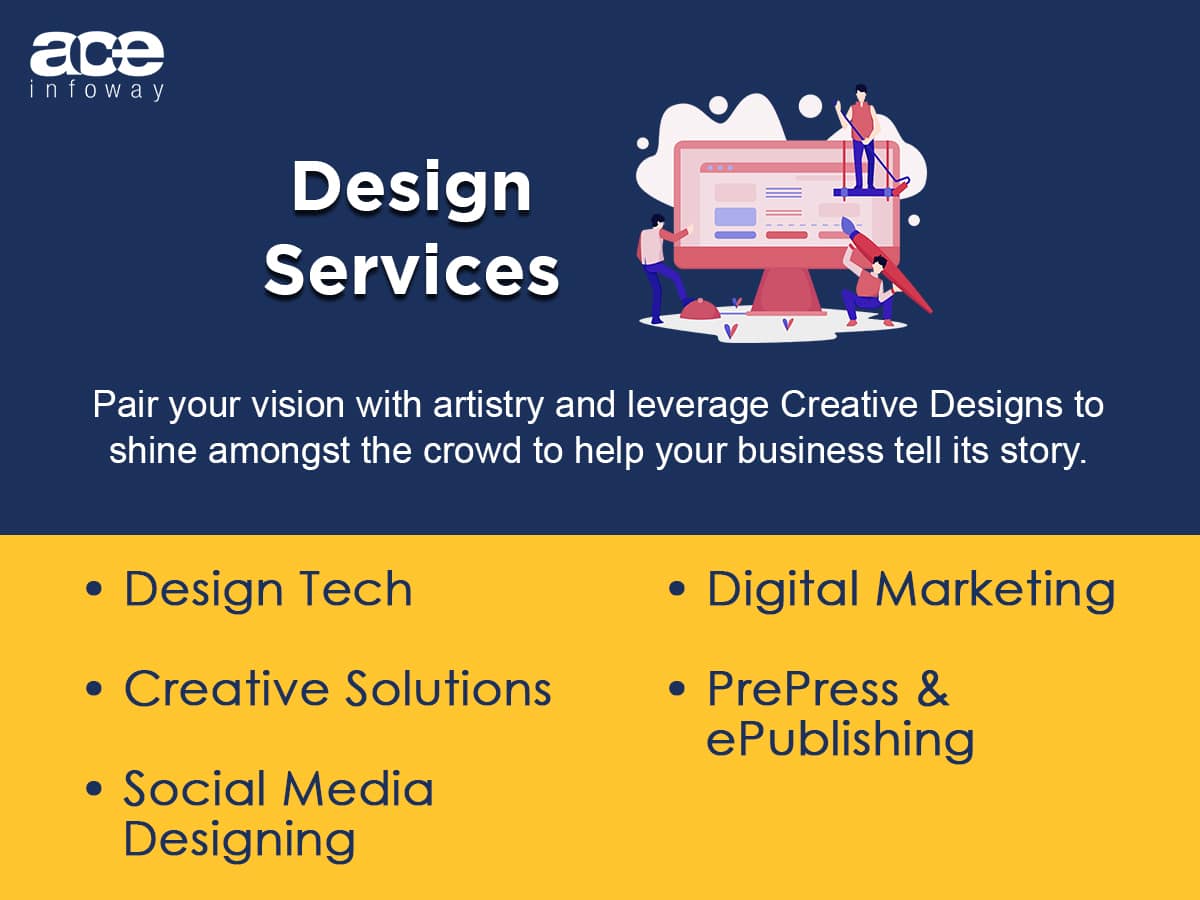 ace
infoway

Design Services

Pair your vision with artistry and leverage Creative Designs to shine amongst the crowd to help your business tell its story.

• Design Tech

• Creative Solutions

• Social Media Designing

• Digital Marketing

• PrePress & ePublishing